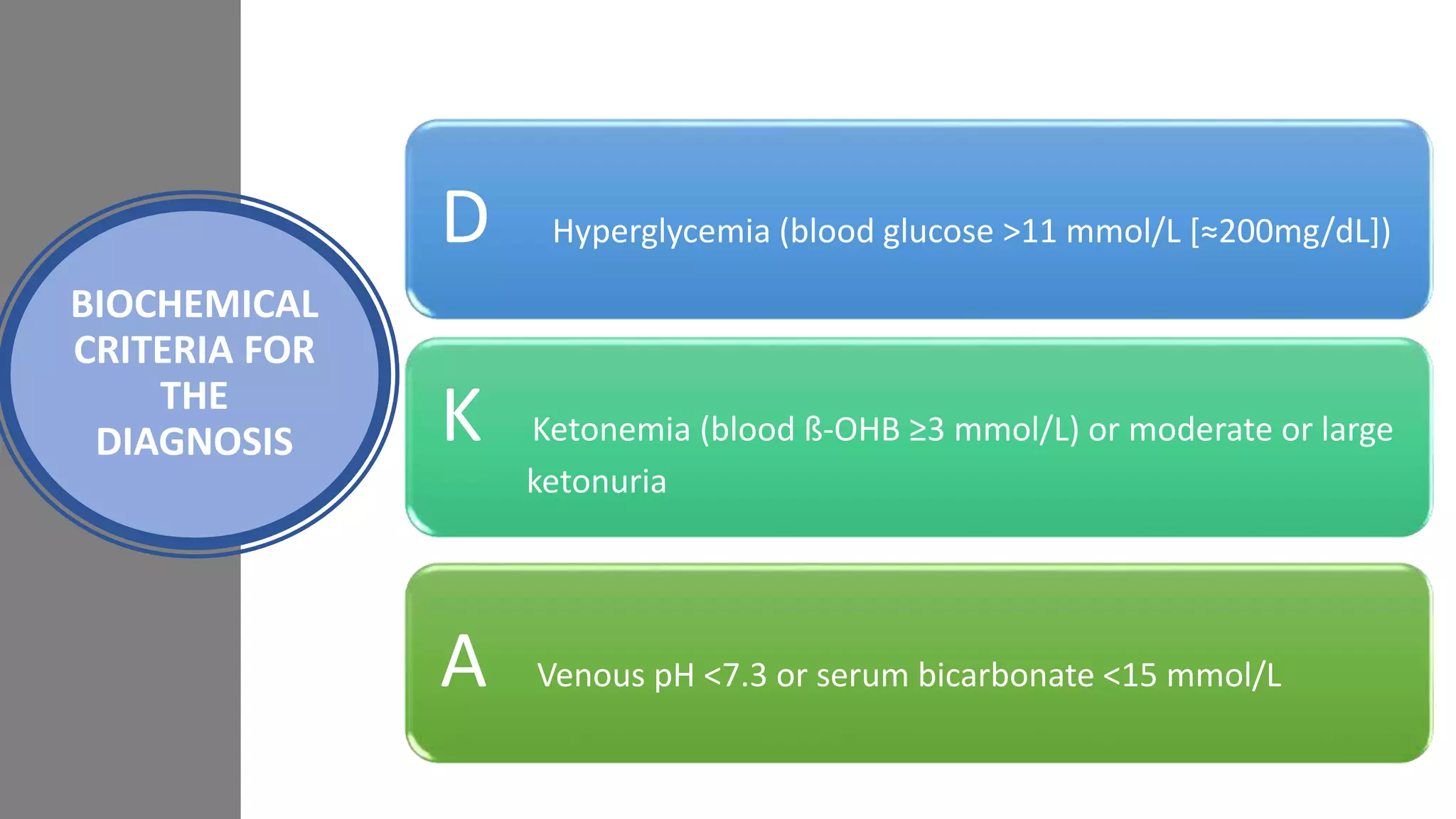 BIOCHEMICAL CRITERIA FOR THE DIAGNOSIS

D

Hyperglycemia (blood glucose >11 mmol/L [≈200mg/dL])

K

Ketonemia (blood ß-OHB ≥3 mmol/L) or moderate or large ketonuria

A

Venous pH <7.3 or serum bicarbonate <15 mmol/L